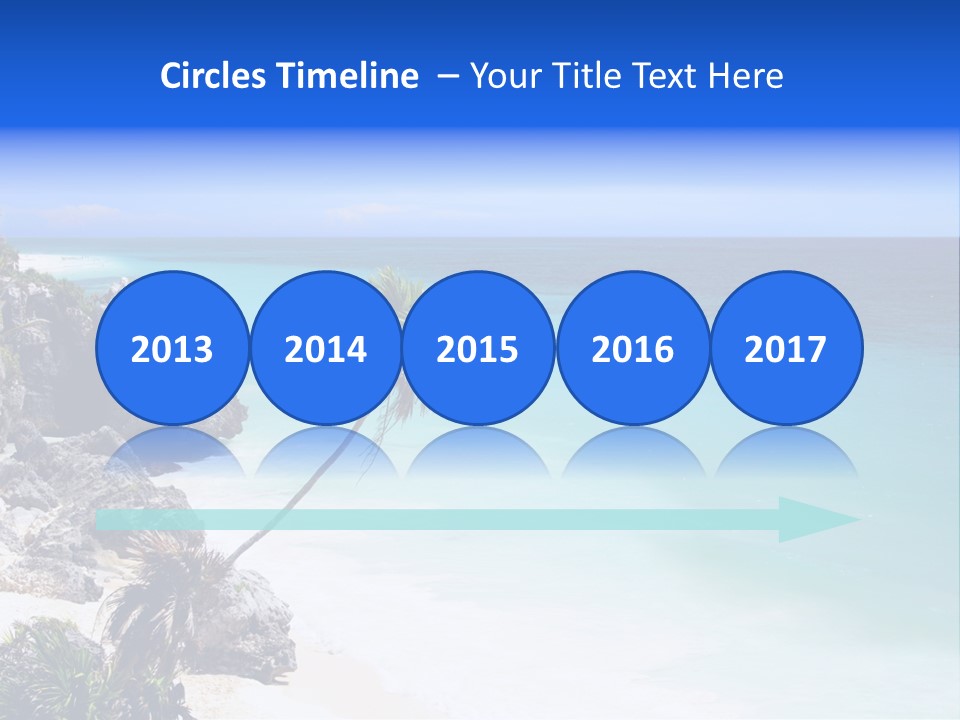 Circles Timeline – Your Title Text Here

2013

2014

2015

2016

2017